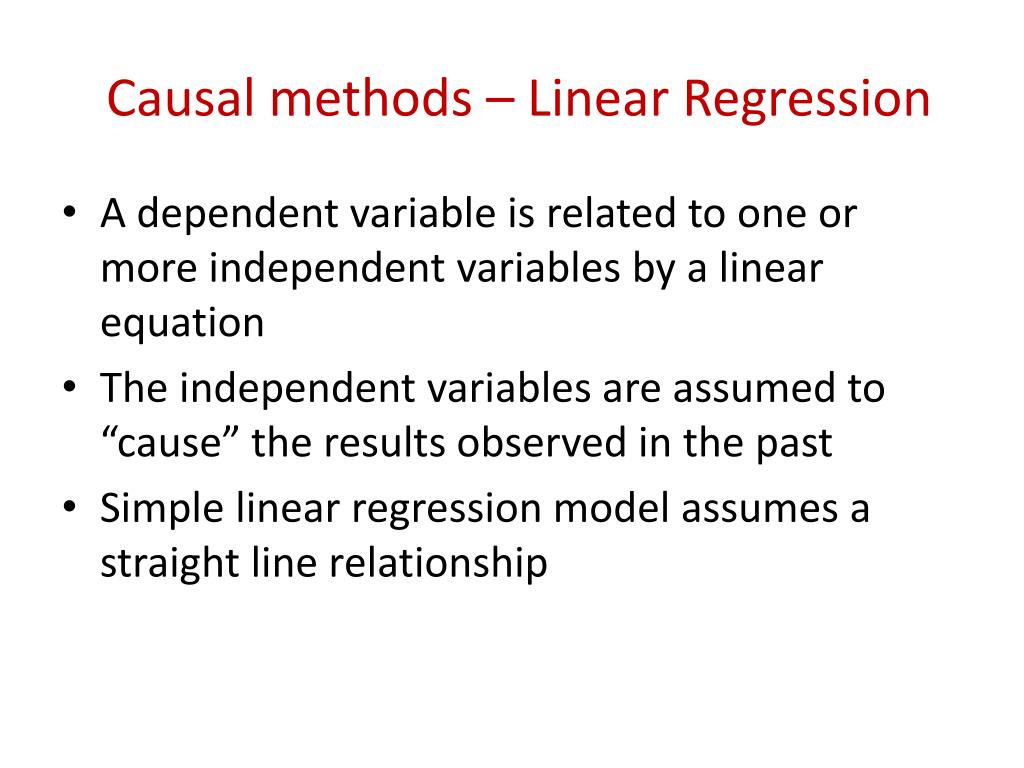 Causal methods – Linear Regression

• A dependent variable is related to one or more independent variables by a linear equation
• The independent variables are assumed to “cause” the results observed in the past
• Simple linear regression model assumes a straight line relationship